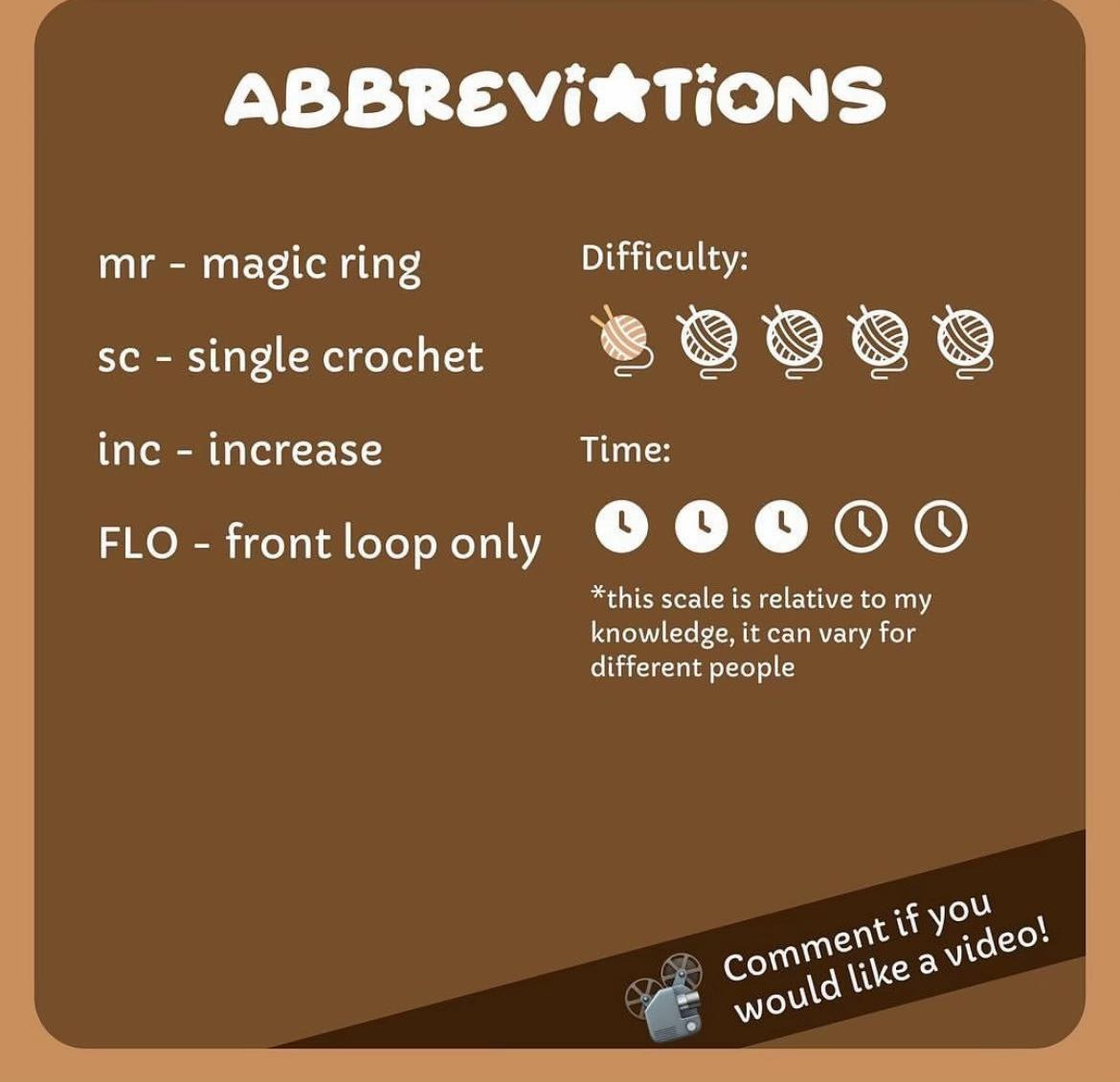 ABBREVIATIONS

mr - magic ring

sc - single crochet

inc - increase

FLO - front loop only

Difficulty:

Time:

*this scale is relative to my knowledge, it can vary for different people

Comment if you would like a video!